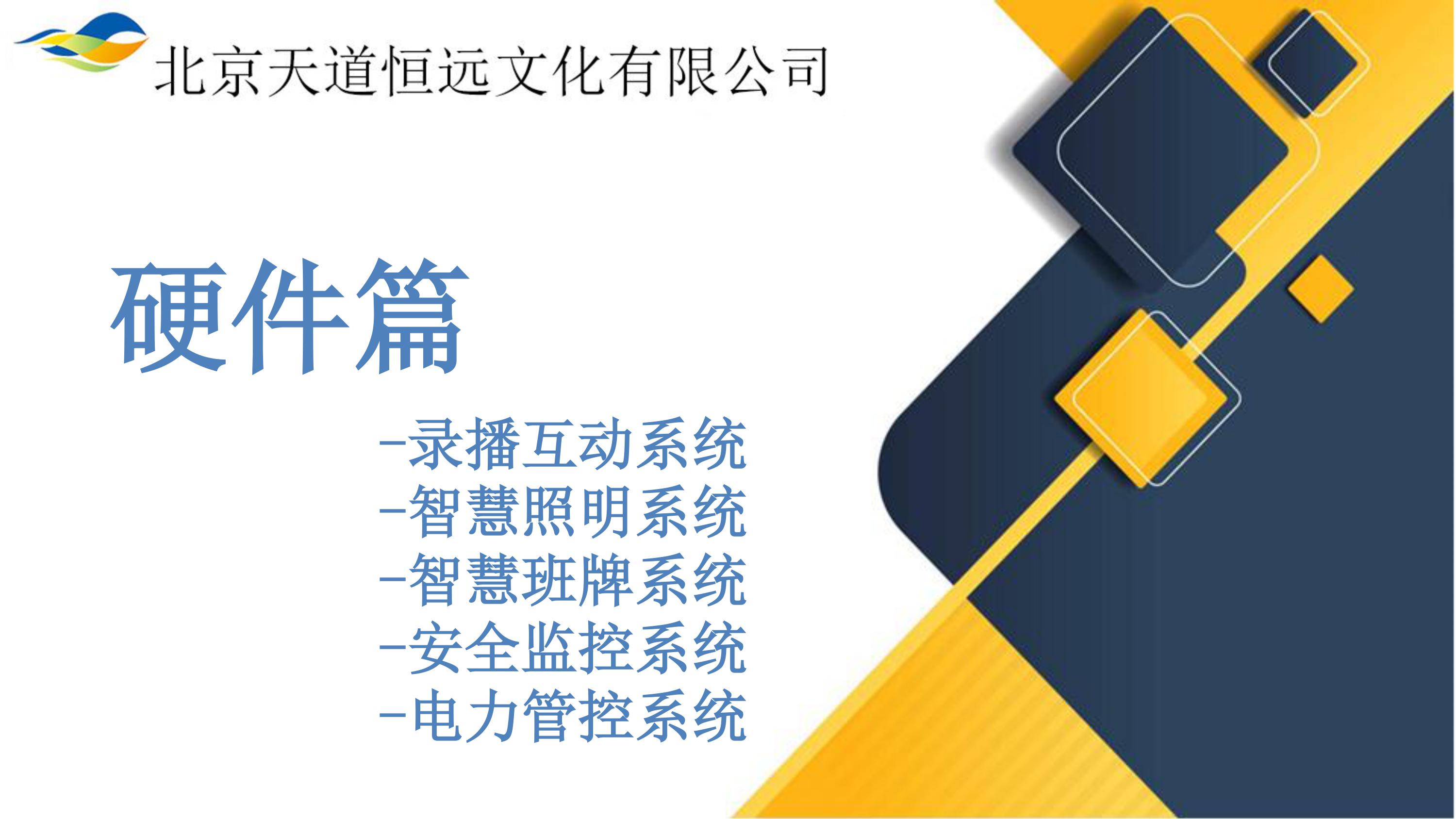 北京天道恒远文化有限公司

硬件篇

-录播互动系统
-智慧照明系统
-智慧班牌系统
-安全监控系统
-电力管控系统